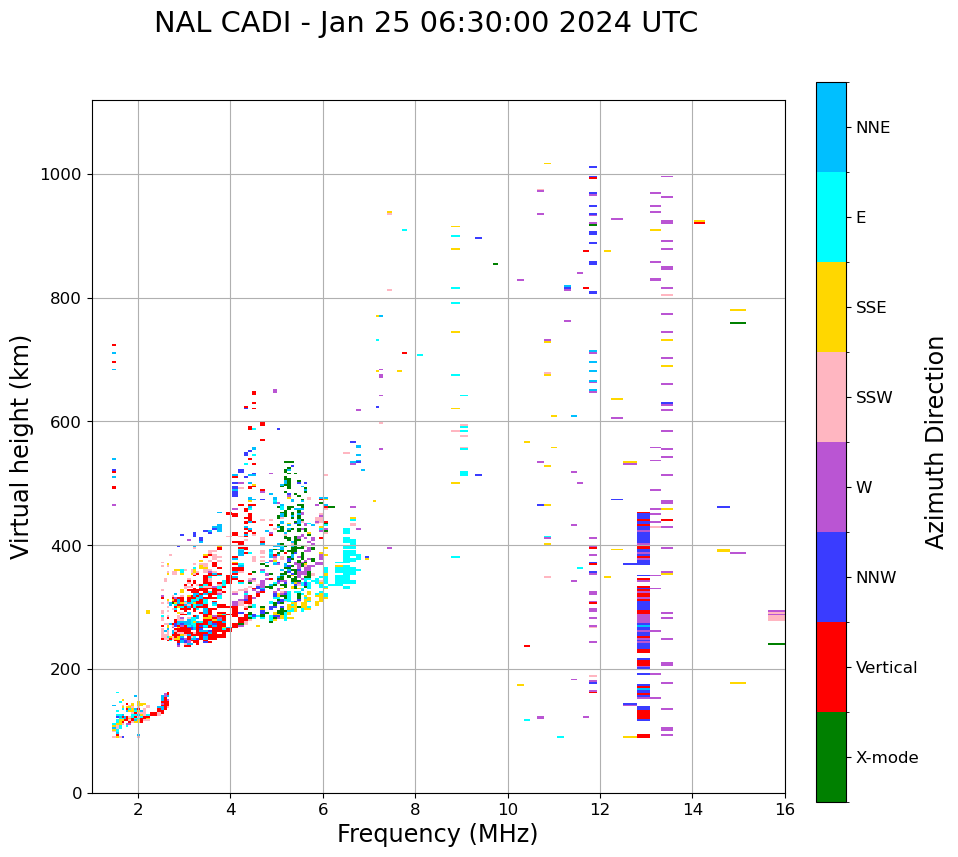 NAL CADI - Jan 25 06:30:00 2024 UTC

Virtual height (km)

1000
800
600
400
200
0

2
4
6
8
10
12
14
16

Frequency (MHz)

NNE
E
SSE
SSW
W
NNW
Vertical
X-mode

Azimuth Direction